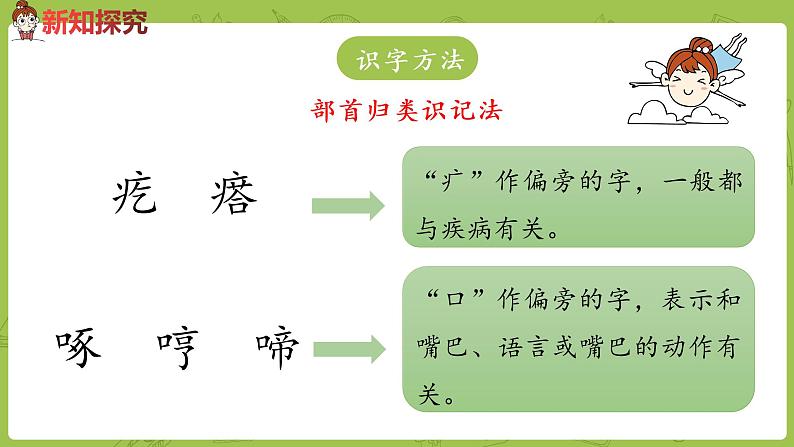 新知探究

识字方法

部首归类识记法

疙 瘩

“疒”作偏旁的字，一般都与疾病有关。

啄 哼 啼

“口”作偏旁的字，表示和嘴巴、语言或嘴巴的动作有关。